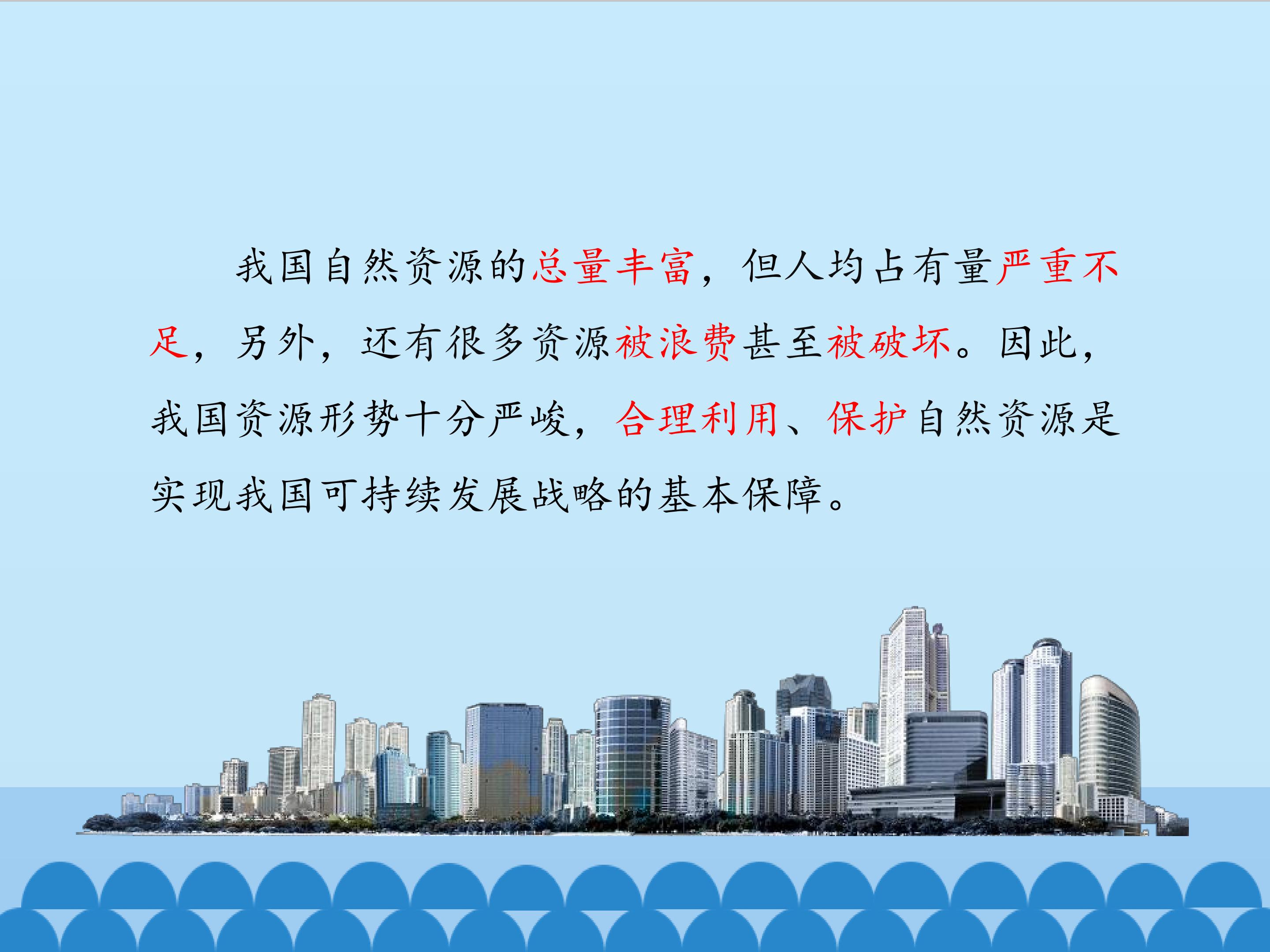 我国自然资源的总量丰富，但人均占有量严重不足，另外，还有很多资源被浪费甚至被破坏。因此，我国资源形势十分严峻，合理利用、保护自然资源是实现我国可持续发展战略的基本保障。